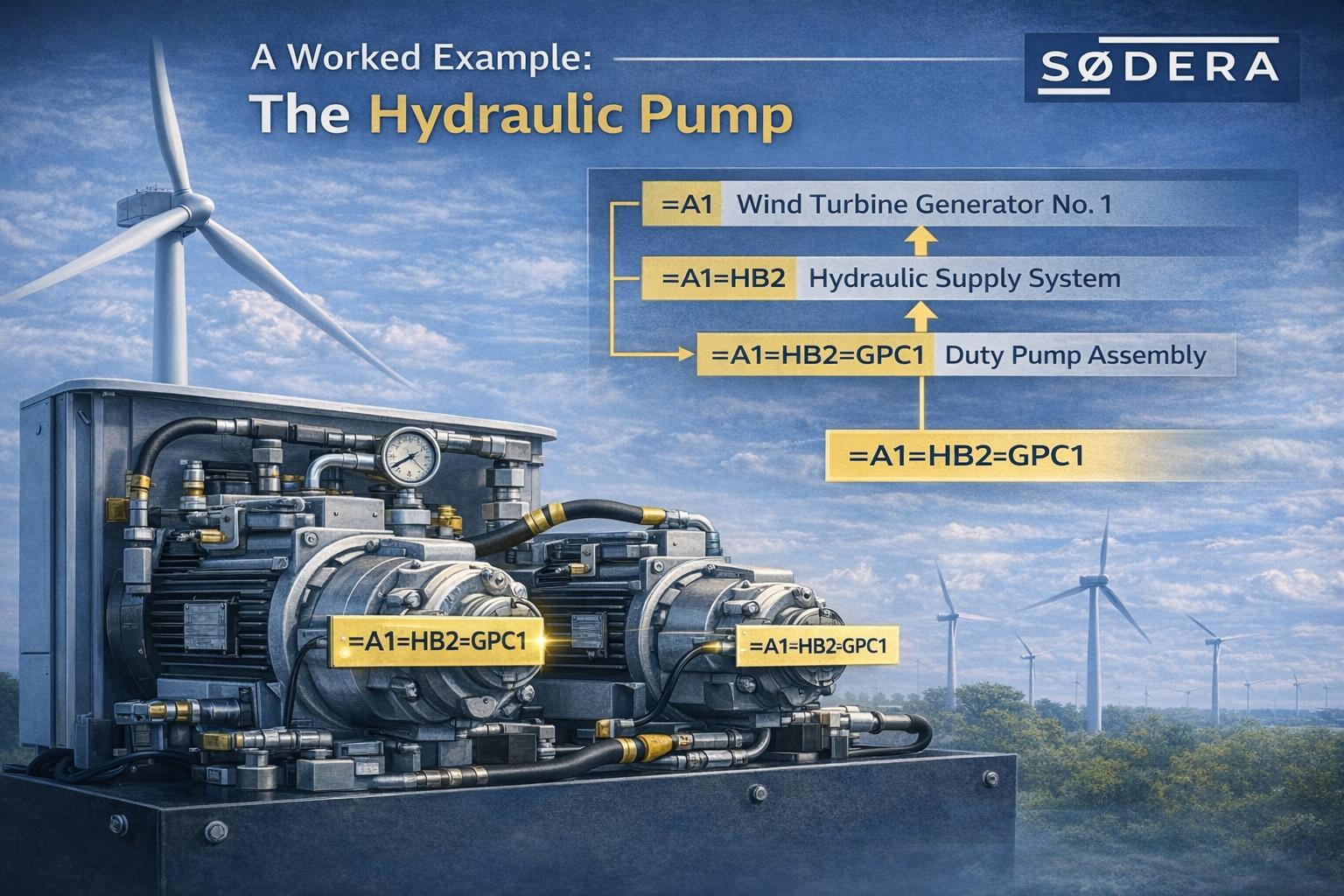 A Worked Example:
The Hydraulic Pump

SØDERA

=A1 Wind Turbine Generator No. 1

=A1=HB2 Hydraulic Supply System

=A1=HB2=GPC1 Duty Pump Assembly

=A1=HB2=GPC1

=A1=HB2=GPC1

=A1=HB2=GPC1